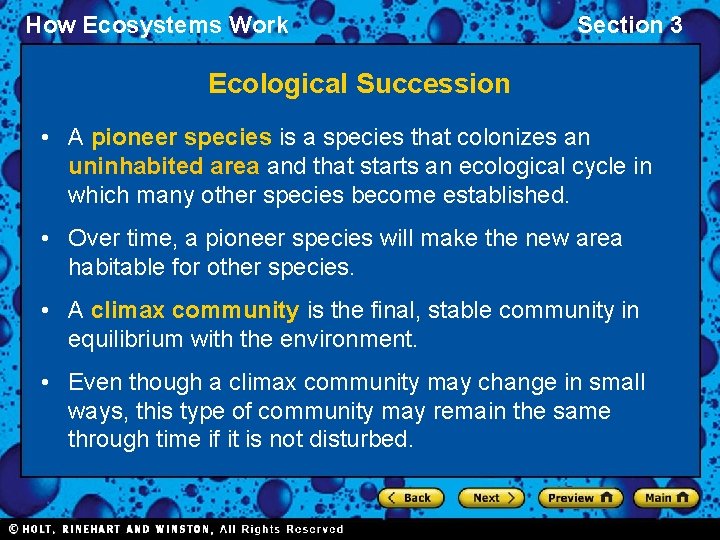 How Ecosystems Work

Section 3

Ecological Succession

• A pioneer species is a species that colonizes an uninhabited area and that starts an ecological cycle in which many other species become established.

• Over time, a pioneer species will make the new area habitable for other species.

• A climax community is the final, stable community in equilibrium with the environment.

• Even though a climax community may change in small ways, this type of community may remain the same through time if it is not disturbed.

Back Next Preview Main

© HOLT, RINEHART AND WINSTON, All Rights Reserved